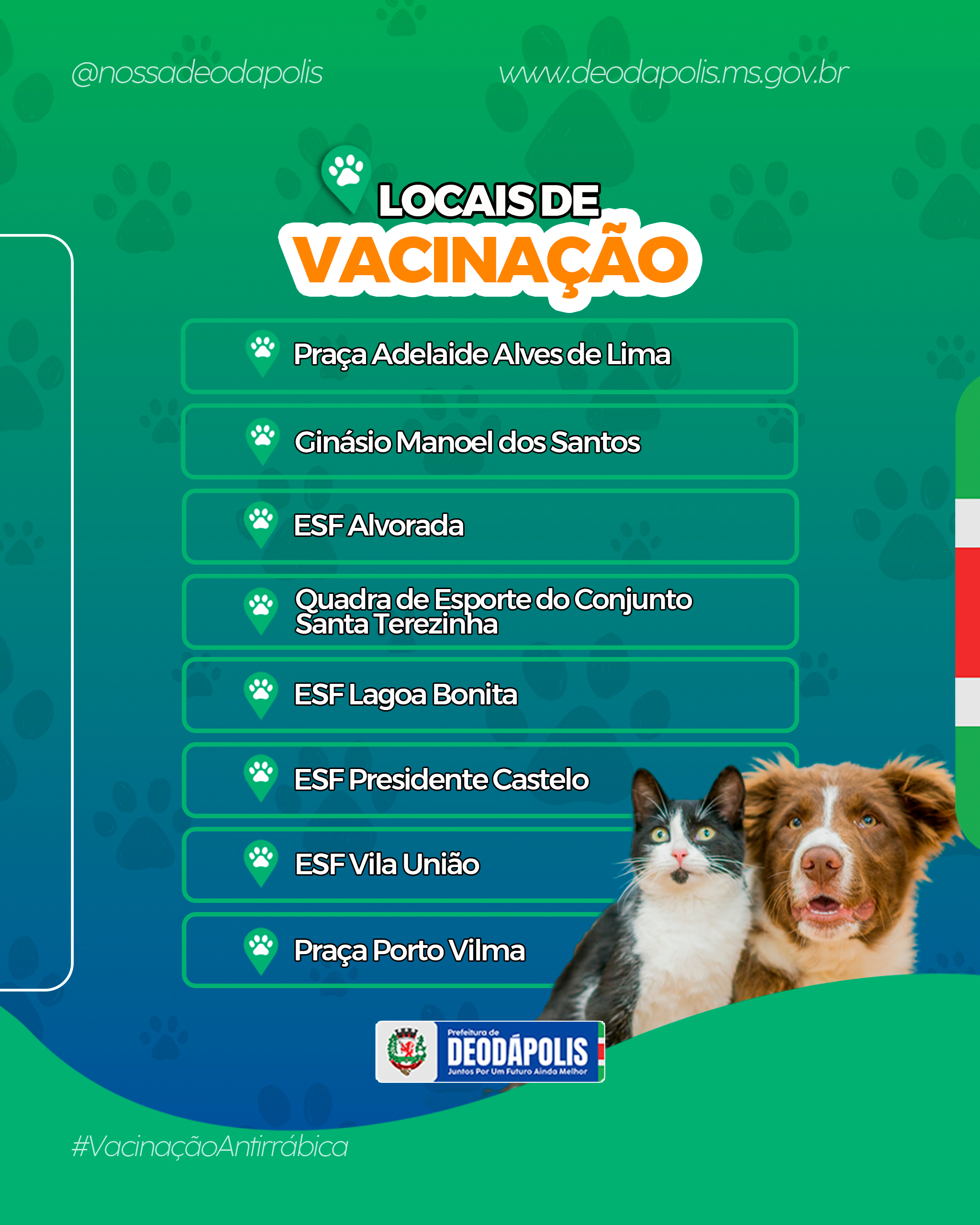 @nossadeodapolis

www.deodapolis.ms.gov.br

LOCAIS DE
VACINAÇÃO

Praça Adelaide Alves de Lima

Ginásio Manoel dos Santos

ESF Alvorada

Quadra de Esporte do Conjunto Santa Terezinha

ESF Lagoa Bonita

ESF Presidente Castelo

ESF Vila União

Praça Porto Vilma

Prefeitura de
DEODÁPOLIS
Juntos Por Um Futuro Ainda Melhor

#VacinaçãoAntirrábica